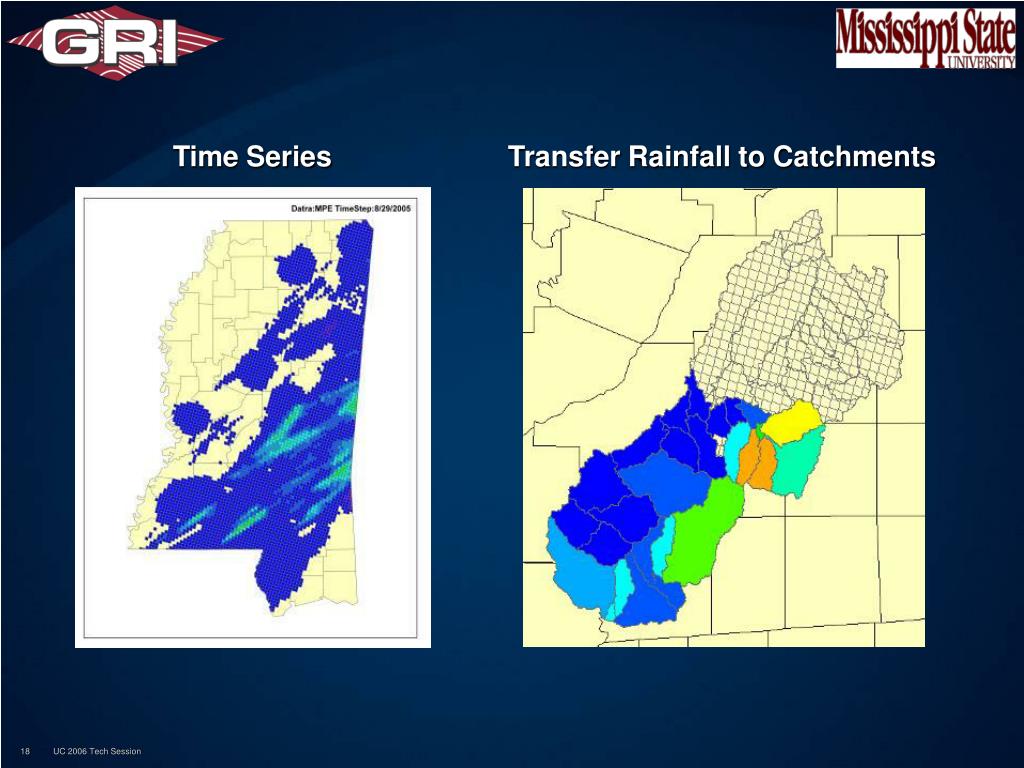 GRI

Mississippi State UNIVERSITY

Time Series

Transfer Rainfall to Catchments

Datra:MPE TimeStep:8/29/2005

18 UC 2006 Tech Session